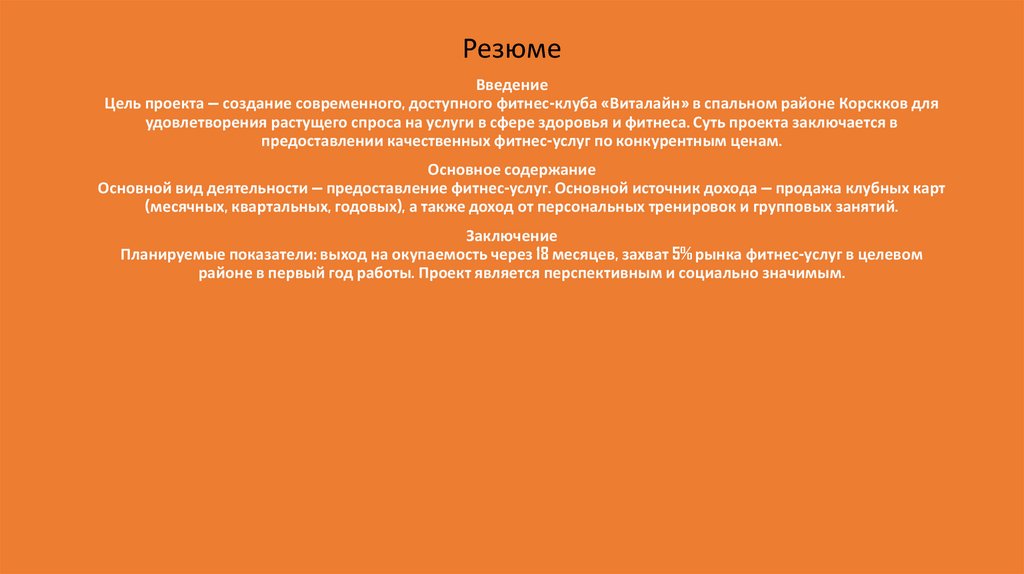 Резюме

Введение
Цель проекта — создание современного, доступного фитнес-клуба «Виталайн» в спальном районе Корскков для удовлетворения растущего спроса на услуги в сфере здоровья и фитнеса. Суть проекта заключается в предоставлении качественных фитнес-услуг по конкурентным ценам.

Основное содержание
Основной вид деятельности — предоставление фитнес-услуг. Основной источник дохода — продажа клубных карт (месячных, квартальных, годовых), а также доход от персональных тренировок и групповых занятий.

Заключение
Планируемые показатели: выход на окупаемость через 18 месяцев, захват 5% рынка фитнес-услуг в целевом районе в первый год работы. Проект является перспективным и социально значимым.